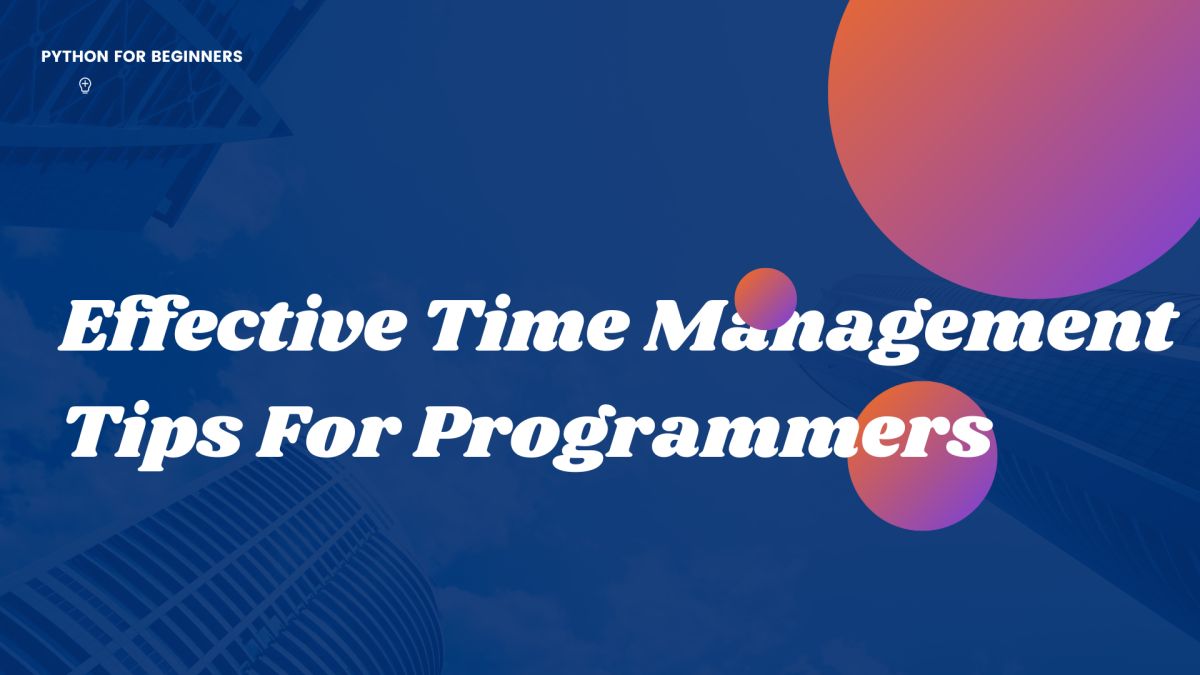 PYTHON FOR BEGINNERS

Effective Time Management Tips For Programmers